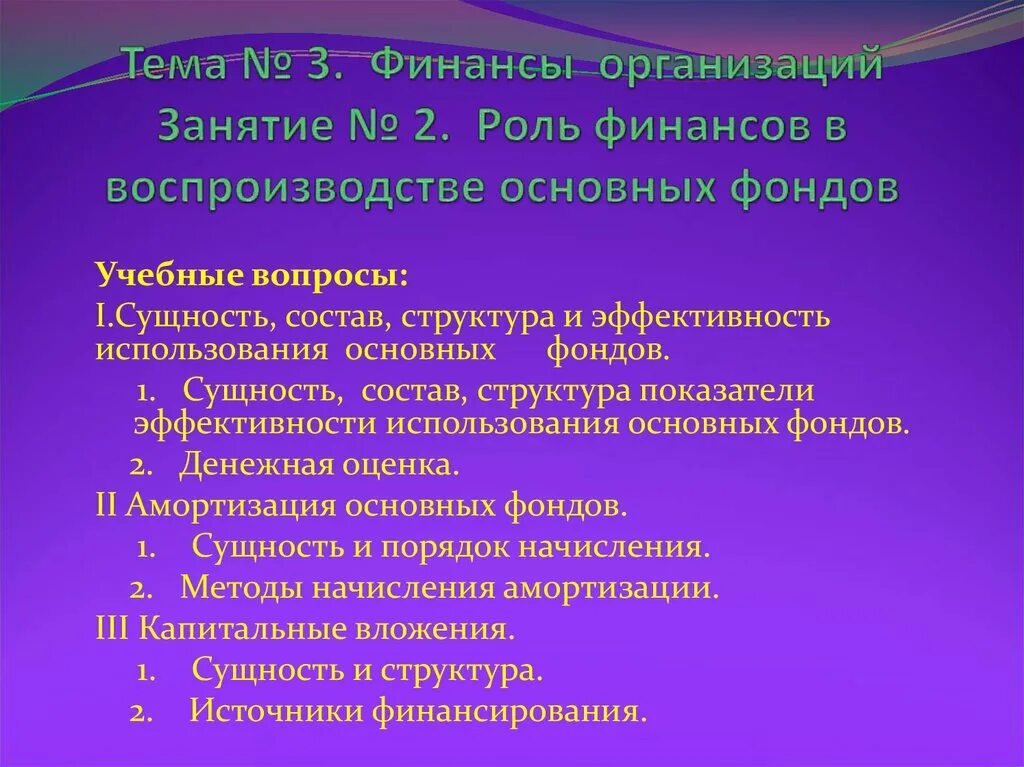 Тема № 3. Финансы организаций Занятие № 2. Роль финансов в воспроизводстве основных фондов

Учебные вопросы:
I.Сущность, состав, структура и эффективность использования основных фондов.
1. Сущность, состав, структура показатели эффективности использования основных фондов.
2. Денежная оценка.
II Амортизация основных фондов.
1. Сущность и порядок начисления.
2. Методы начисления амортизации.
III Капитальные вложения.
1. Сущность и структура.
2. Источники финансирования.